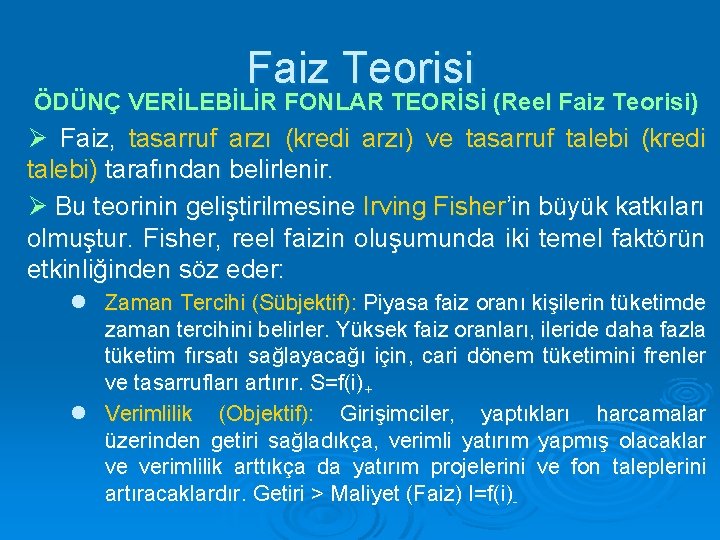 Faiz Teorisi

ÖDÜNÇ VERİLEBİLİR FONLAR TEORİSİ (Reel Faiz Teorisi)

➢ Faiz, tasarruf arzı (kredi arzı) ve tasarruf talebi (kredi talebi) tarafından belirlenir.

➢ Bu teorinin geliştirilmesine Irving Fisher'in büyük katkıları olmuştur. Fisher, reel faizin oluşumunda iki temel faktörün etkinliğinden söz eder:

● Zaman Tercihi (Sübjektif): Piyasa faiz oranı kişilerin tüketimde zaman tercihini belirler. Yüksek faiz oranları, ileride daha fazla tüketim fırsatı sağlayacağı için, cari dönem tüketimini frenler ve tasarrufları artırır. $S=f(i)_+$

● Verimlilik (Objektif): Girişimciler, yaptıkları harcamalar üzerinden getiri sağladıkça, verimli yatırım yapmış olacaklar ve verimlilik arttıkça da yatırım projelerini ve fon taleplerini artıracaklardır. Getiri > Maliyet (Faiz) $I=f(i)_-$